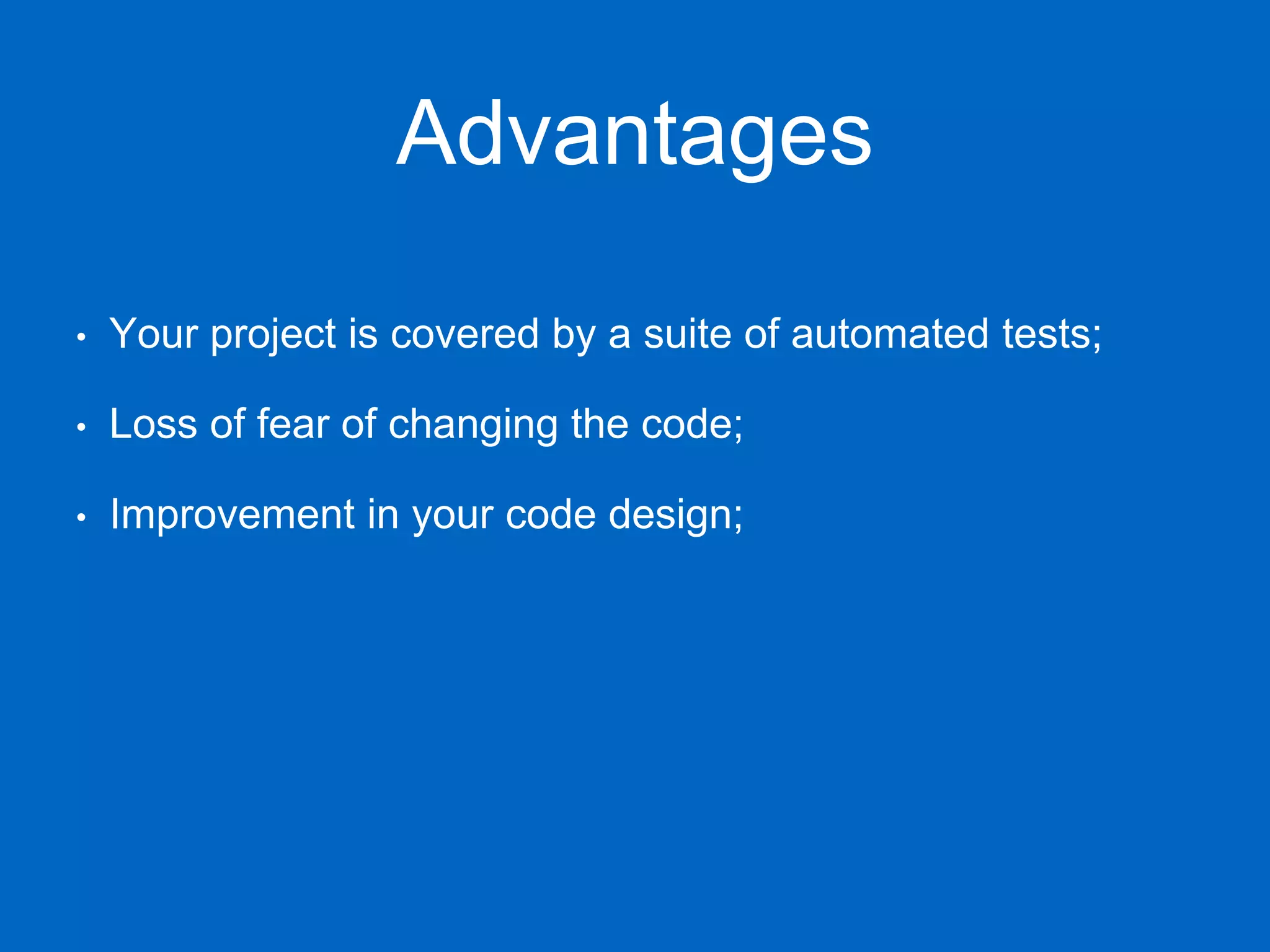 Advantages

• Your project is covered by a suite of automated tests;
• Loss of fear of changing the code;
• Improvement in your code design;